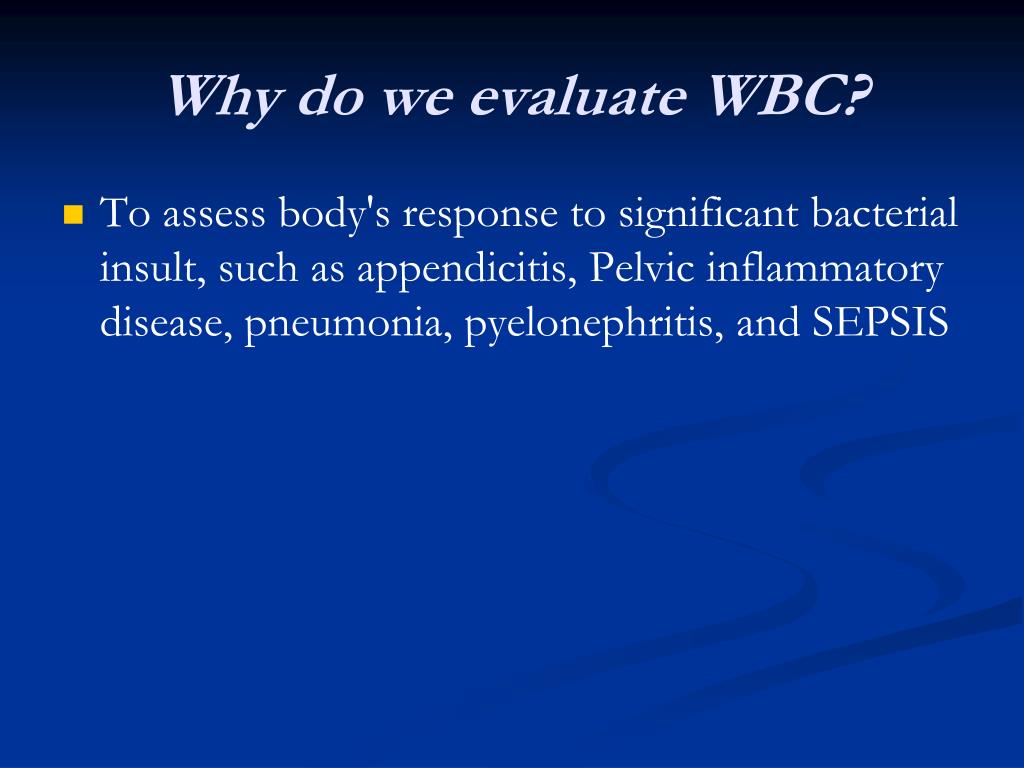 Why do we evaluate WBC?

To assess body's response to significant bacterial insult, such as appendicitis, Pelvic inflammatory disease, pneumonia, pyelonephritis, and SEPSIS